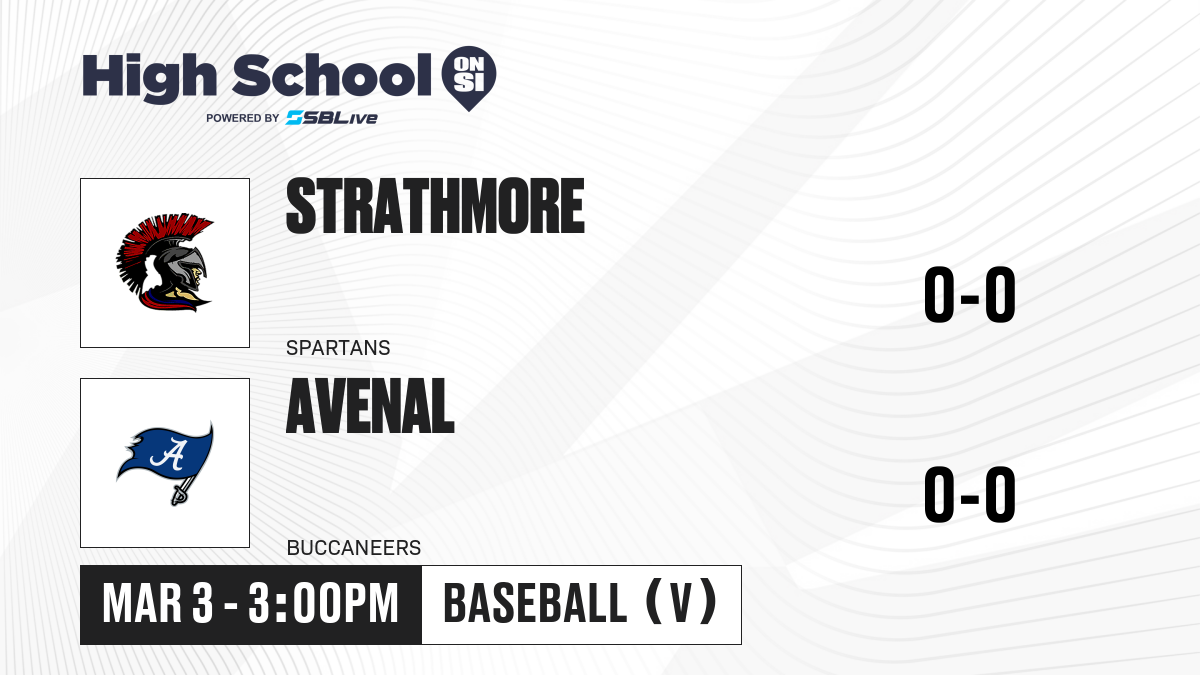 High School ON SI
POWERED BY SBLive

STRATHMORE
SPARTANS
0-0

A
AVENAL
BUCCANEERS
0-0

MAR 3 - 3:00PM
BASEBALL (V)